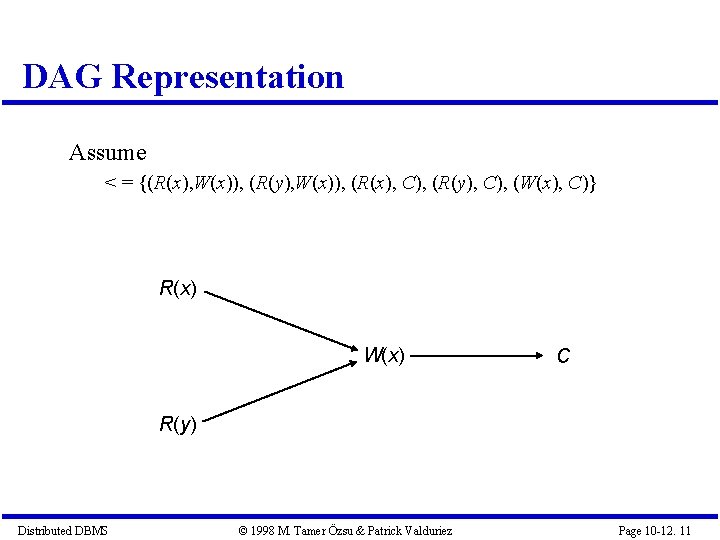 DAG Representation

Assume

$< = \{(R(x),W(x)), (R(y),W(x)), (R(x), C), (R(y), C), (W(x), C)\}$

$R(x)$

$W(x)$

$C$

$R(y)$

Distributed DBMS © 1998 M. Tamer Özsu & Patrick Valduriez Page 10-12. 11